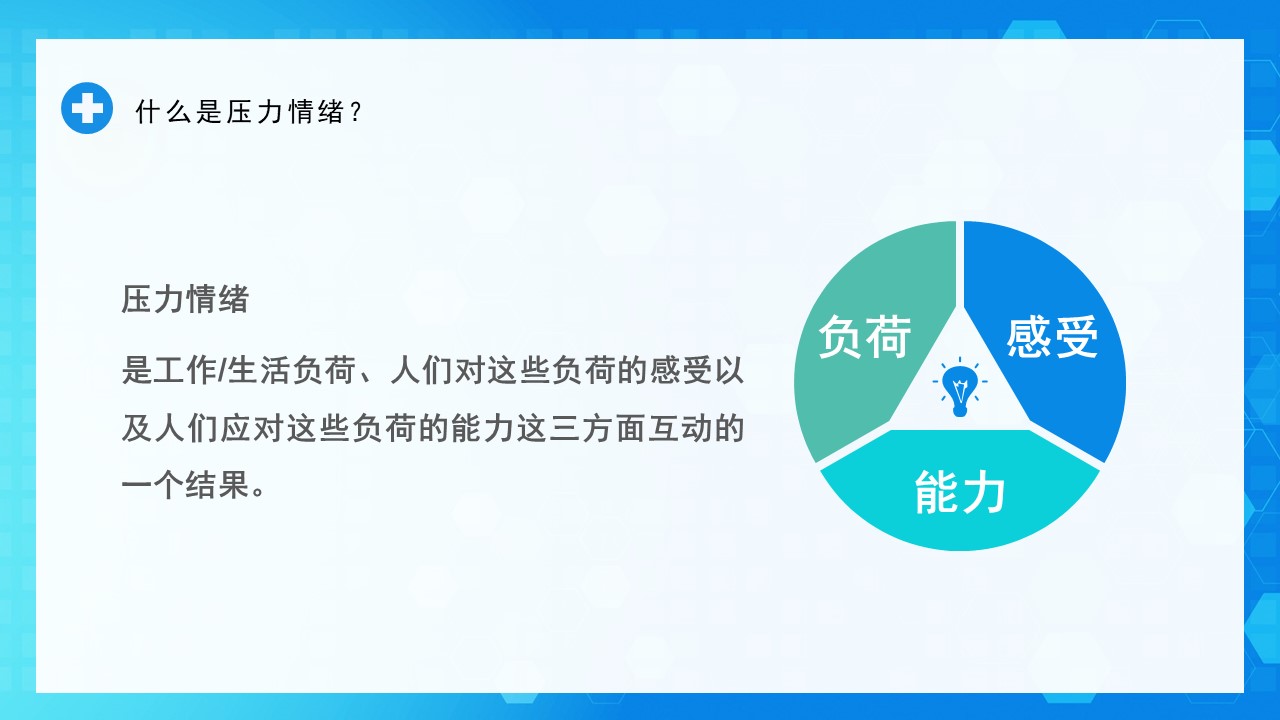 什么是压力情绪？

压力情绪

是工作/生活负荷、人们对这些负荷的感受以及人们应对这些负荷的能力这三方面互动的一个结果。

负荷

感受

能力